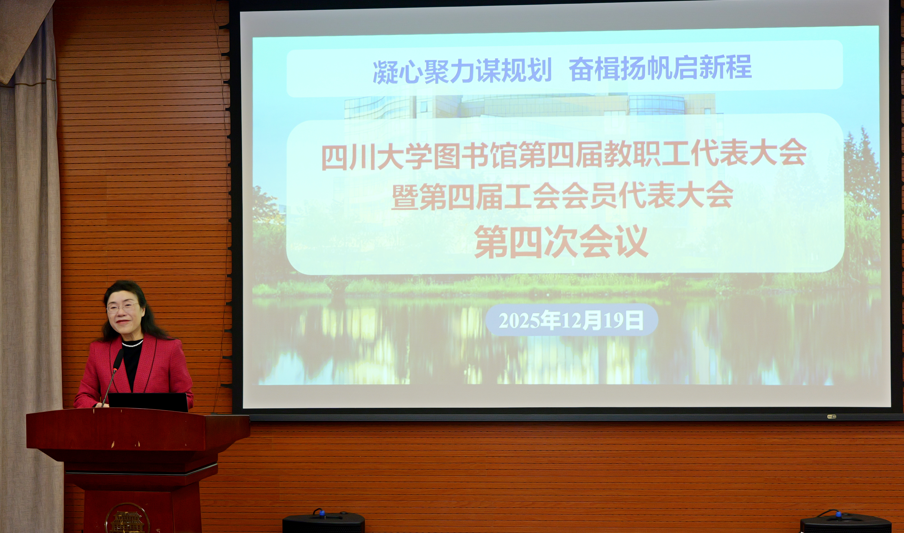 凝心聚力谋规划 奋楫扬帆启新程

四川大学图书馆第四届教职工代表大会
暨第四届工会会员代表大会
第四次会议

2025年12月19日